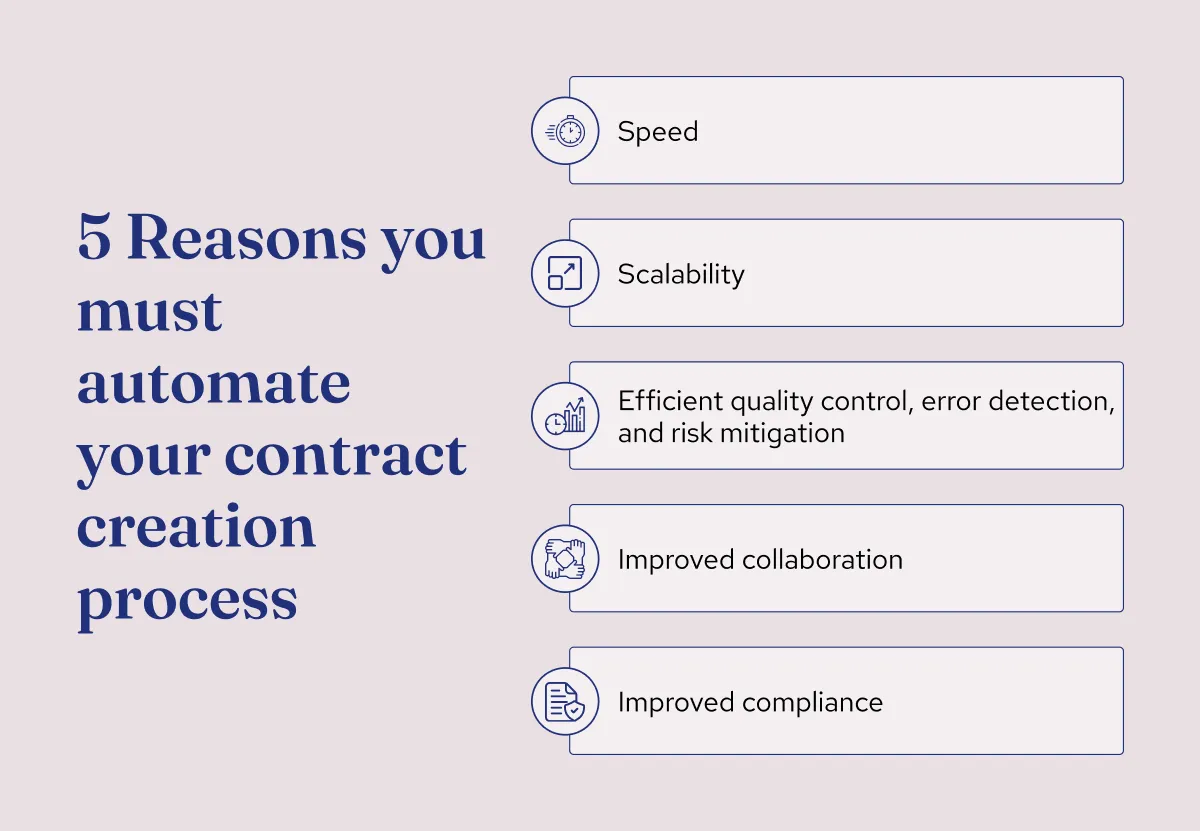 5 Reasons you must automate your contract creation process

Speed

Scalability

Efficient quality control, error detection, and risk mitigation

Improved collaboration

Improved compliance